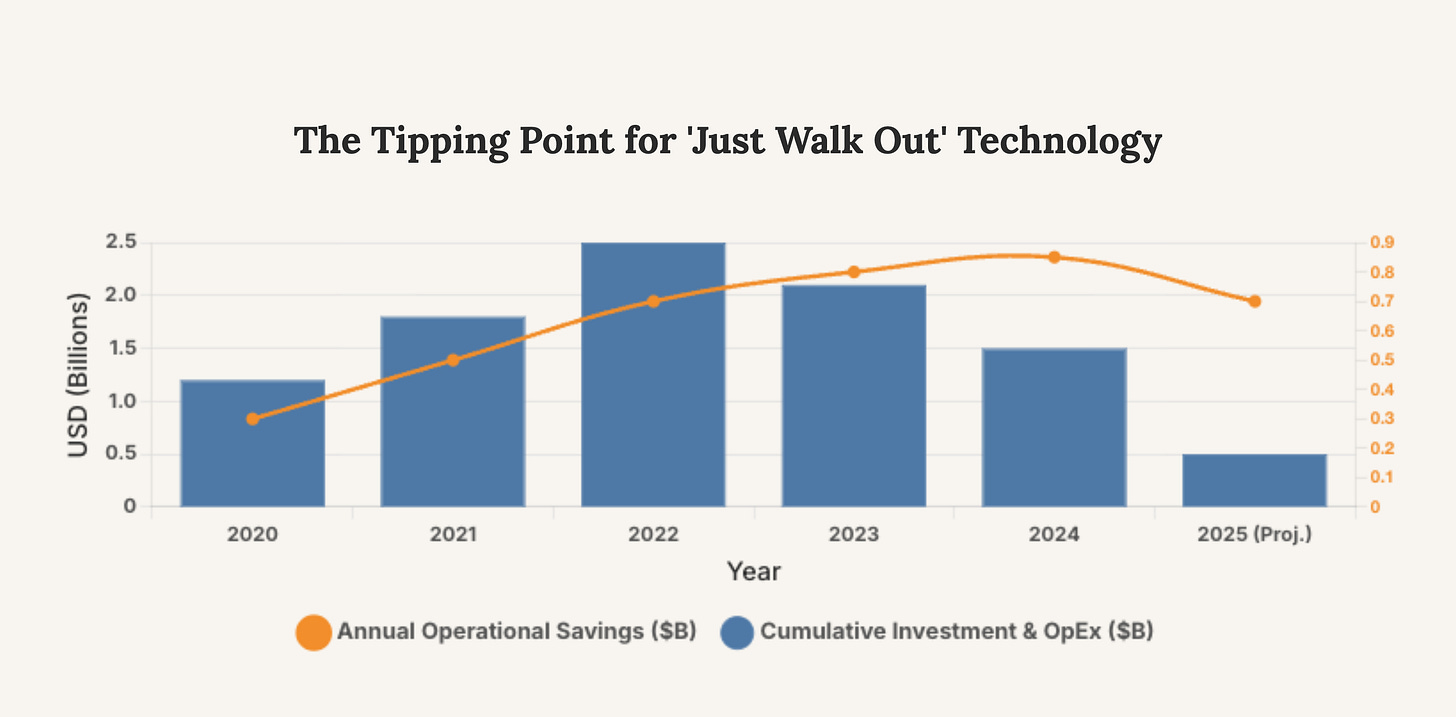 The Tipping Point for 'Just Walk Out' Technology

USD (Billions)

2.5
2.0
1.5
1.0
0.5
0

0.9
0.8
0.7
0.6
0.5
0.4
0.3
0.2
0.1
0

2020
2021
2022
2023
2024
2025 (Proj.)

Year

Annual Operational Savings ($B)
Cumulative Investment & OpEx ($B)